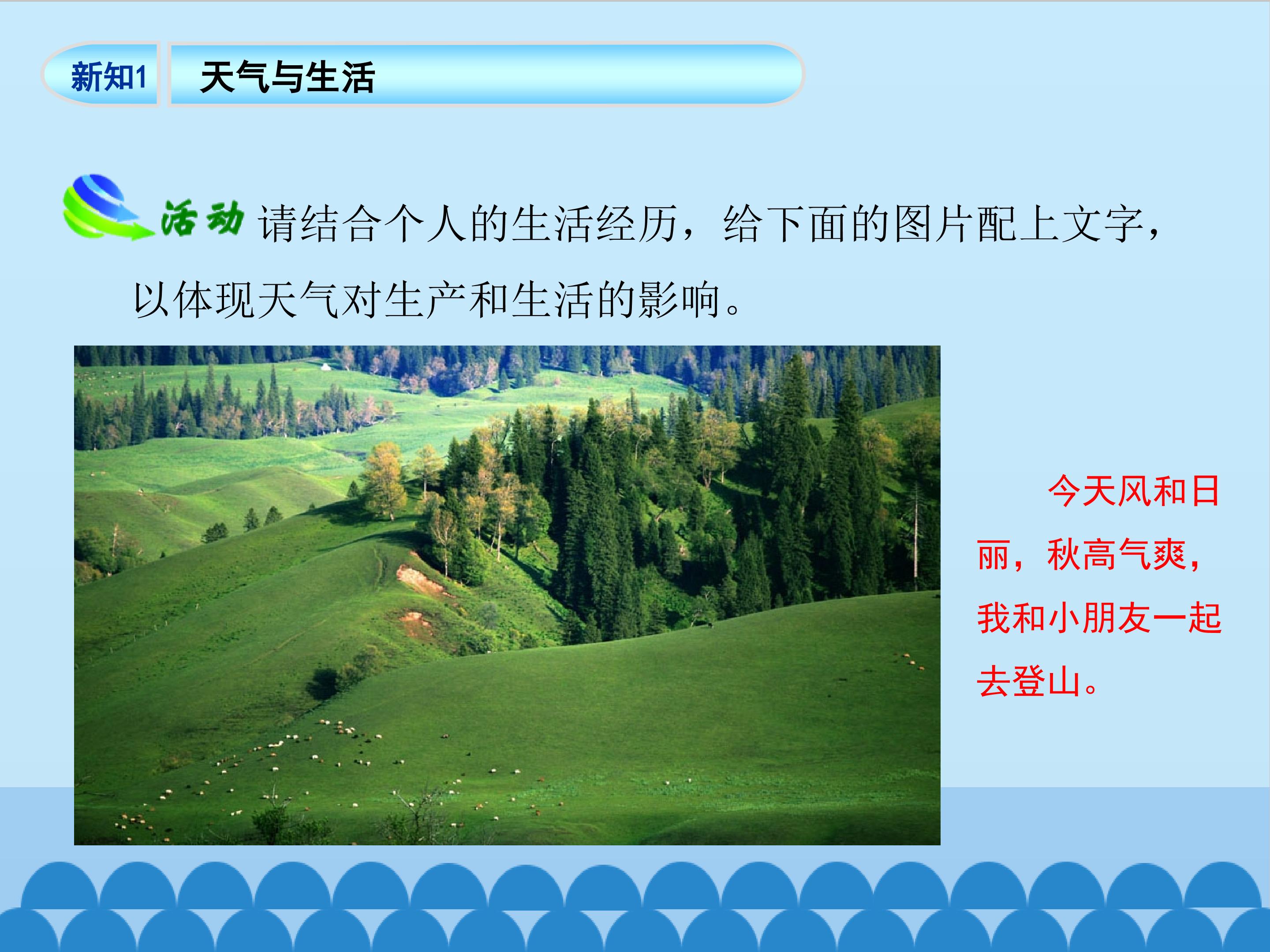 新知1 天气与生活

活动 请结合个人的生活经历，给下面的图片配上文字，以体现天气对生产和生活的影响。

今天风和日丽，秋高气爽，我和小朋友一起去登山。